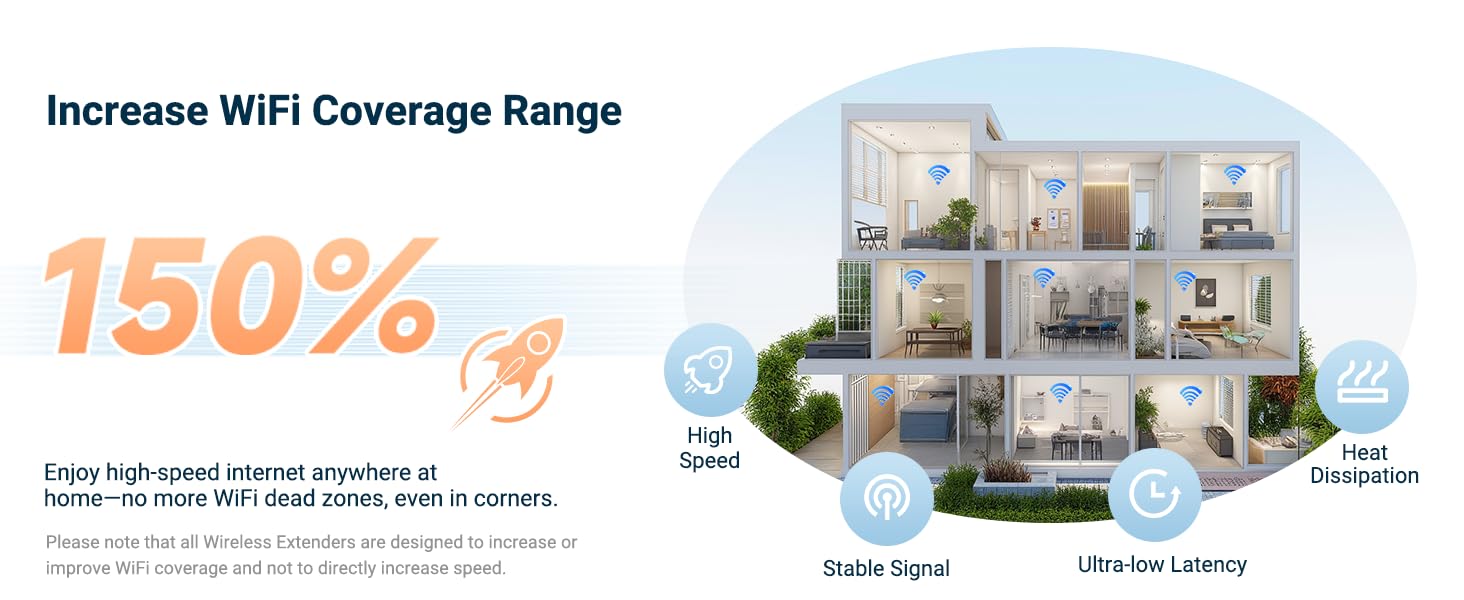 Increase WiFi Coverage Range

150%

Enjoy high-speed internet anywhere at home—no more WiFi dead zones, even in corners.

Please note that all Wireless Extenders are designed to increase or improve WiFi coverage and not to directly increase speed.

High Speed

Stable Signal

Ultra-low Latency

Heat Dissipation